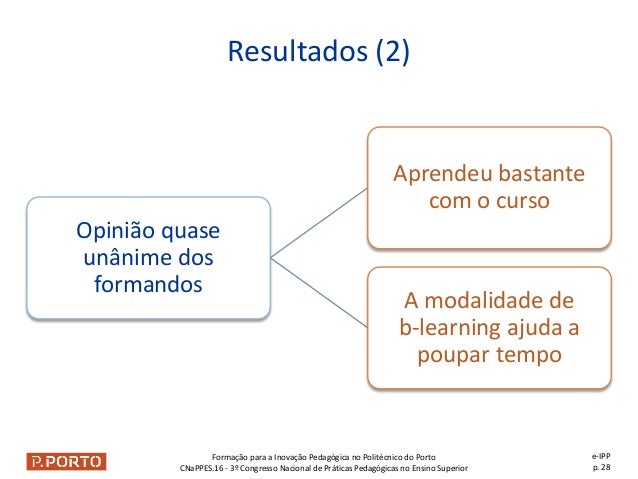 Resultados (2)

Opinião quase unânime dos formandos

Aprendeu bastante com o curso

A modalidade de b-learning ajuda a poupar tempo

P.PORTO

Formação para a Inovação Pedagógica no Politécnico do Porto
CNaPPES.16 - 3º Congresso Nacional de Práticas Pedagógicas no Ensino Superior

e-IPP
p. 28